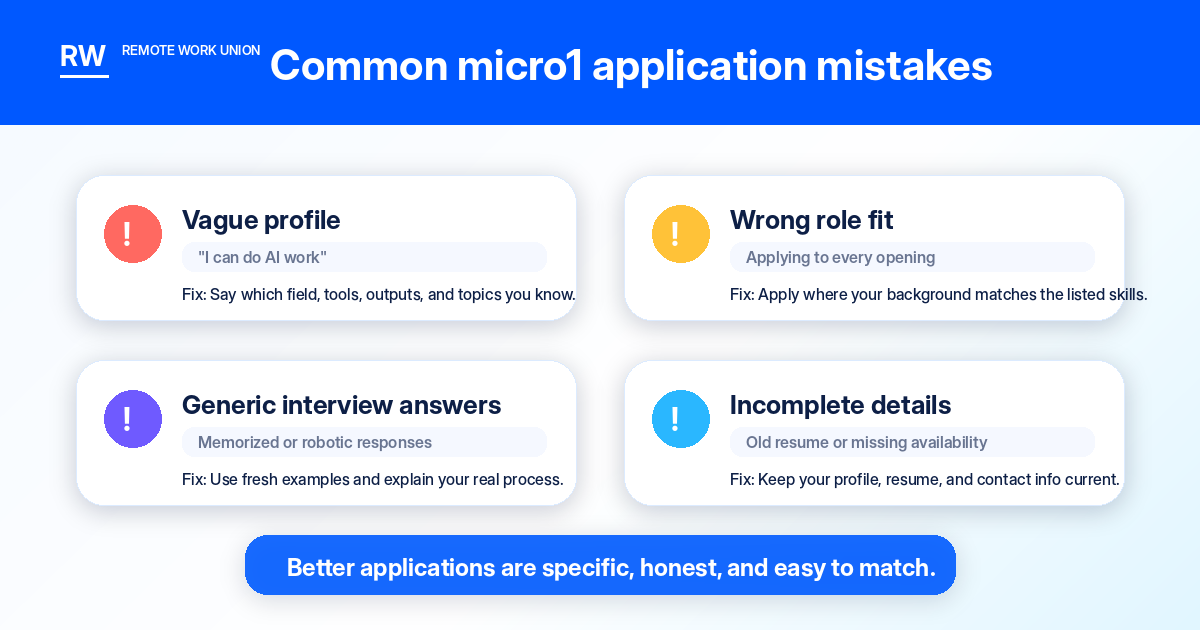 RW REMOTE WORK UNION

Common micro1 application mistakes

!
Vague profile
"I can do AI work"
Fix: Say which field, tools, outputs, and topics you know.

!
Wrong role fit
Applying to every opening
Fix: Apply where your background matches the listed skills.

!
Generic interview answers
Memorized or robotic responses
Fix: Use fresh examples and explain your real process.

!
Incomplete details
Old resume or missing availability
Fix: Keep your profile, resume, and contact info current.

Better applications are specific, honest, and easy to match.